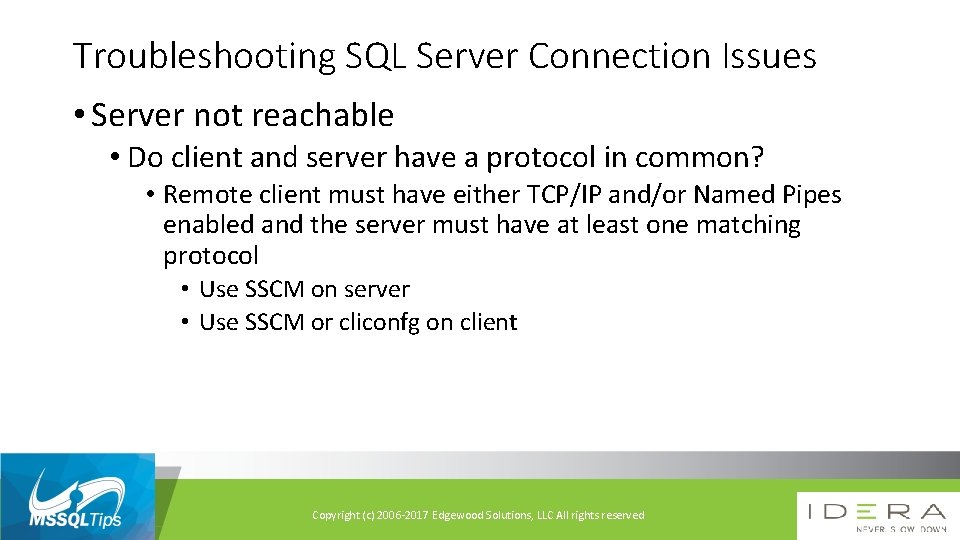 Troubleshooting SQL Server Connection Issues

• Server not reachable

• Do client and server have a protocol in common?

• Remote client must have either TCP/IP and/or Named Pipes enabled and the server must have at least one matching protocol

• Use SSCM on server

• Use SSCM or cliconfg on client

MSSQLTips

Copyright (c) 2006-2017 Edgewood Solutions, LLC All rights reserved

IDERA
NEVER SLOW DOWN